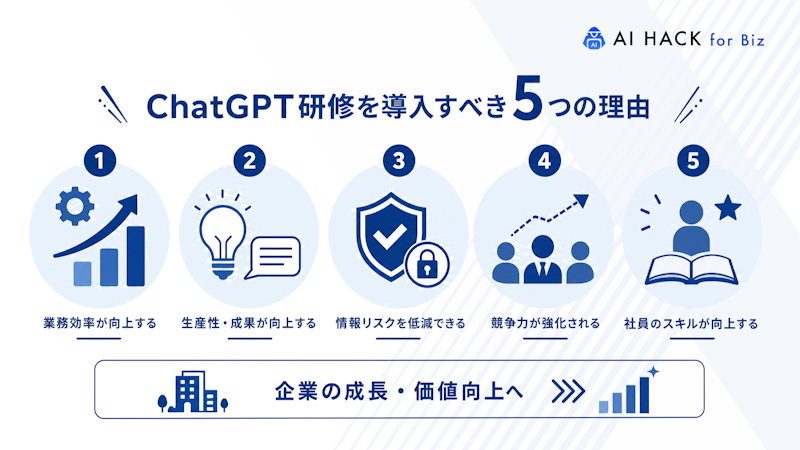 AI HACK for Biz

ChatGPT研修を導入すべき5つの理由

1
業務効率が向上する

2
生産性・成果が向上する

3
情報リスクを低減できる

4
競争力が強化される

5
社員のスキルが向上する

企業の成長・価値向上へ